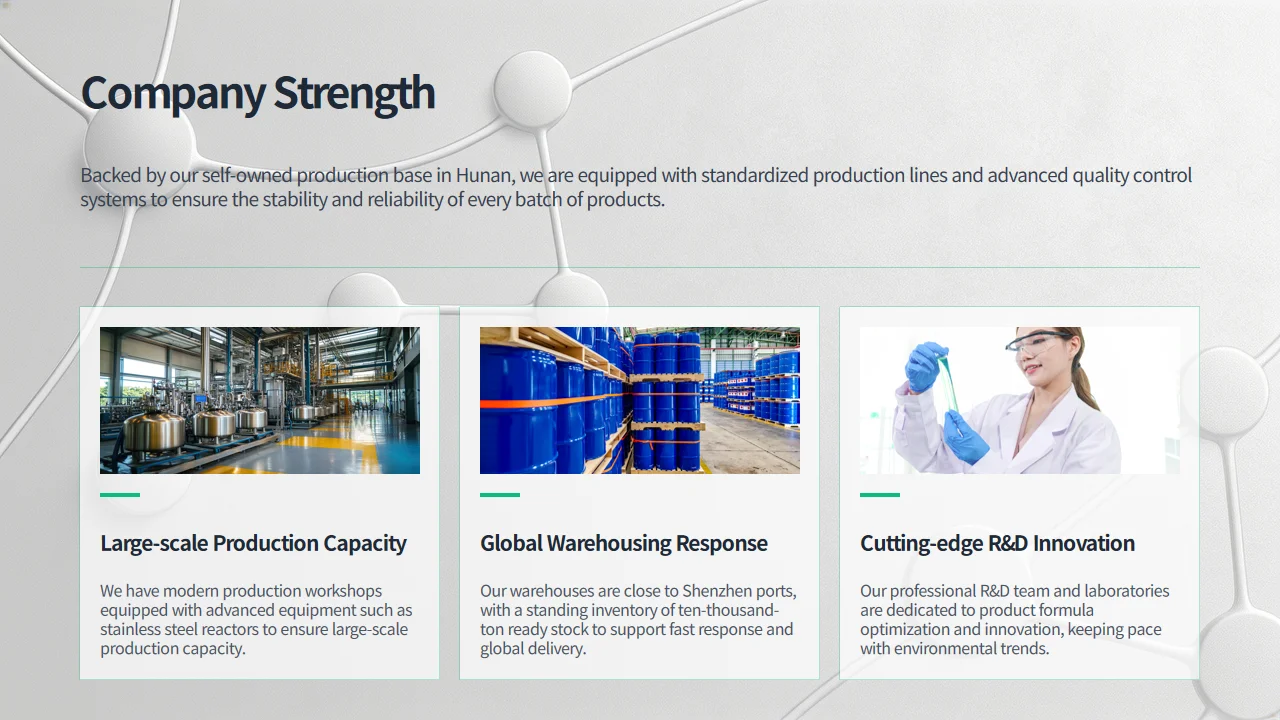 Company Strength

Backed by our self-owned production base in Hunan, we are equipped with standardized production lines and advanced quality control systems to ensure the stability and reliability of every batch of products.

Large-scale Production Capacity

We have modern production workshops equipped with advanced equipment such as stainless steel reactors to ensure large-scale production capacity.

Global Warehousing Response

Our warehouses are close to Shenzhen ports, with a standing inventory of ten-thousand-ton ready stock to support fast response and global delivery.

Cutting-edge R&D Innovation

Our professional R&D team and laboratories are dedicated to product formula optimization and innovation, keeping pace with environmental trends.